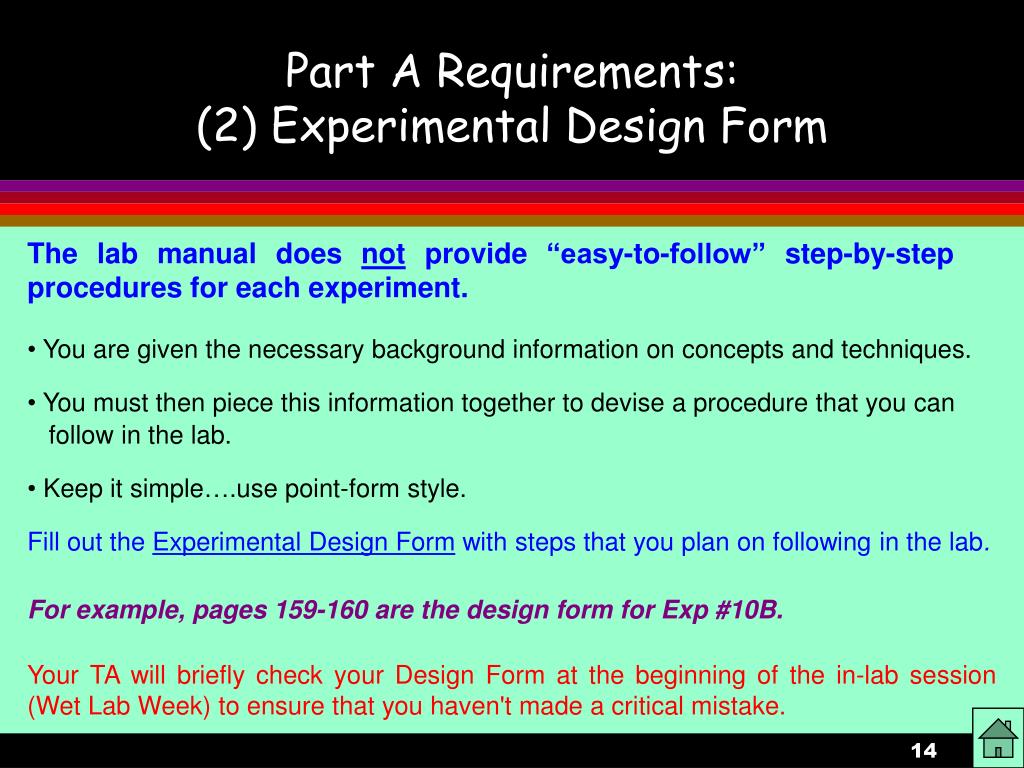 Part A Requirements:
(2) Experimental Design Form

The lab manual does not provide “easy-to-follow” step-by-step procedures for each experiment.

• You are given the necessary background information on concepts and techniques.

• You must then piece this information together to devise a procedure that you can follow in the lab.

• Keep it simple….use point-form style.

Fill out the Experimental Design Form with steps that you plan on following in the lab.

For example, pages 159-160 are the design form for Exp #10B.

Your TA will briefly check your Design Form at the beginning of the in-lab session (Wet Lab Week) to ensure that you haven't made a critical mistake.

14